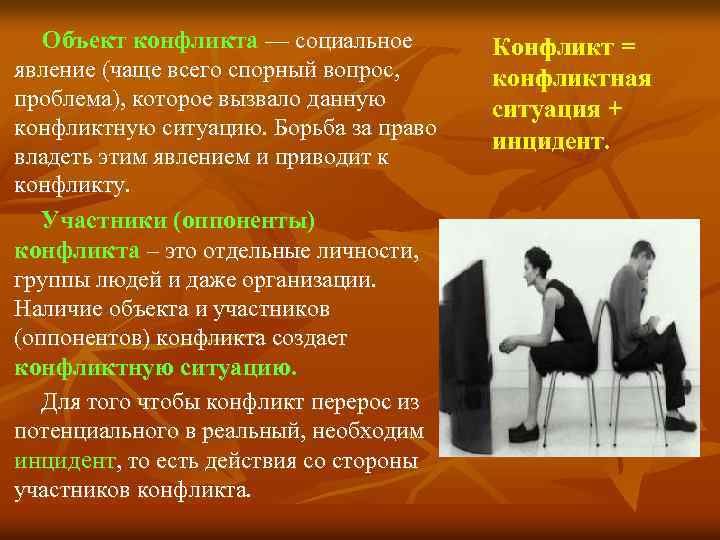 Объект конфликта — социальное явление (чаще всего спорный вопрос, проблема), которое вызвало данную конфликтную ситуацию. Борьба за право владеть этим явлением и приводит к конфликту.

Участники (оппоненты) конфликта – это отдельные личности, группы людей и даже организации. Наличие объекта и участников (оппонентов) конфликта создает конфликтную ситуацию.

Для того чтобы конфликт перерос из потенциального в реальный, необходим инцидент, то есть действия со стороны участников конфликта.

Конфликт = конфликтная ситуация + инцидент.